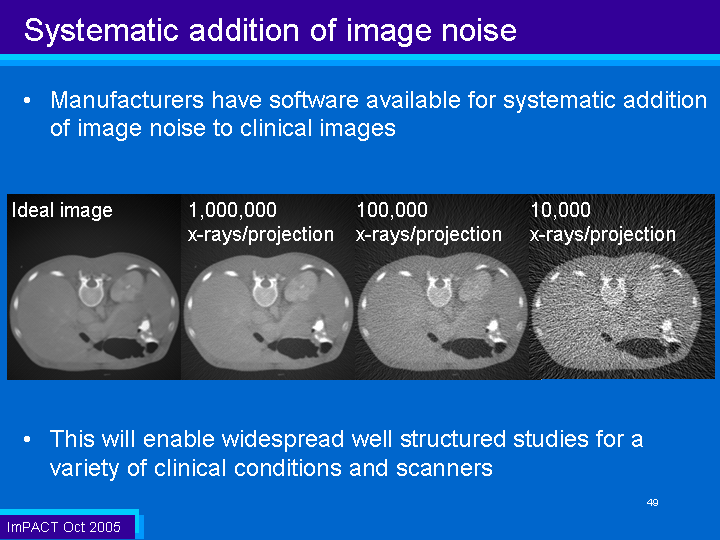 Systematic addition of image noise

• Manufacturers have software available for systematic addition of image noise to clinical images

Ideal image

1,000,000 x-rays/projection

100,000 x-rays/projection

10,000 x-rays/projection

• This will enable widespread well structured studies for a variety of clinical conditions and scanners

49

ImPACT Oct 2005